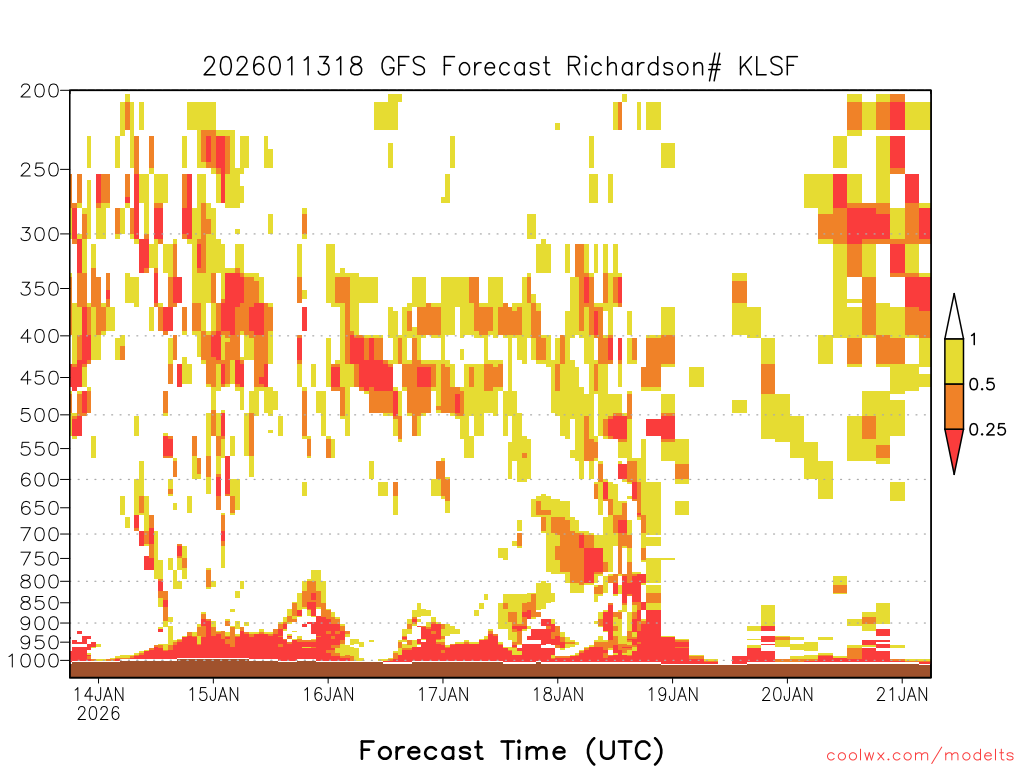 2026011318 GFS Forecast Richardson# KLSF

200
250
300
350
400
450
500
550
600
650
700
750
800
850
900
950
1000

1
0.5
0.25

14JAN 2026
15JAN
16JAN
17JAN
18JAN
19JAN
20JAN
21JAN

Forecast Time (UTC)

coolwx.com/modelts